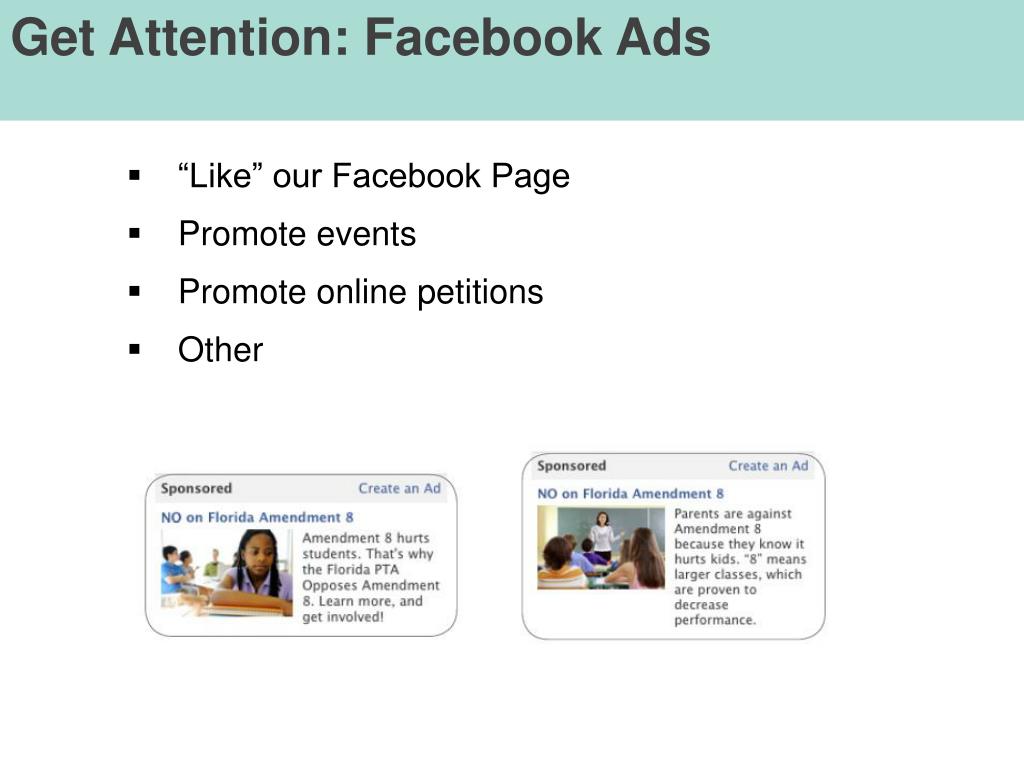 Get Attention: Facebook Ads

▪ “Like” our Facebook Page

▪ Promote events

▪ Promote online petitions

▪ Other

Sponsored Create an Ad

NO on Florida Amendment 8

Amendment 8 hurts students. That's why the Florida PTA Opposes Amendment 8. Learn more, and get involved!

Sponsored Create an Ad

NO on Florida Amendment 8

Parents are against Amendment 8 because they know it hurts kids. "8" means larger classes, which are proven to decrease performance.